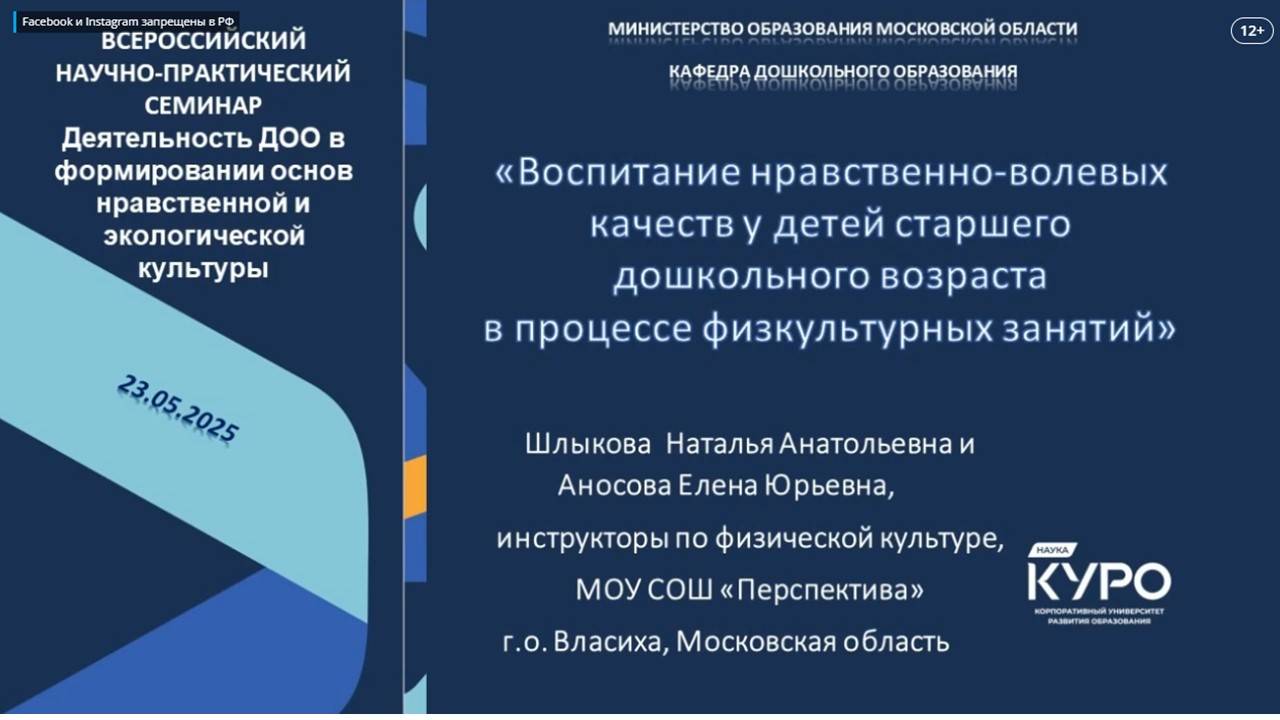 Facebook и Instagram запрещены в РФ

ВСЕРОССИЙСКИЙ НАУЧНО-ПРАКТИЧЕСКИЙ СЕМИНАР
Деятельность ДОО в формировании основ нравственной и экологической культуры

23.05.2025

МИНИСТЕРСТВО ОБРАЗОВАНИЯ МОСКОВСКОЙ ОБЛАСТИ

КАФЕДРА ДОШКОЛЬНОГО ОБРАЗОВАНИЯ

12+

«Воспитание нравственно-волевых качеств у детей старшего дошкольного возраста в процессе физкультурных занятий»

Шлыкова Наталья Анатольевна и Аносова Елена Юрьевна,

инструкторы по физической культуре,

МОУ СОШ «Перспектива»

г.о. Власиха, Московская область

НАУКА
КУРО
КОРПОРАТИВНЫЙ УНИВЕРСИТЕТ РАЗВИТИЯ ОБРАЗОВАНИЯ